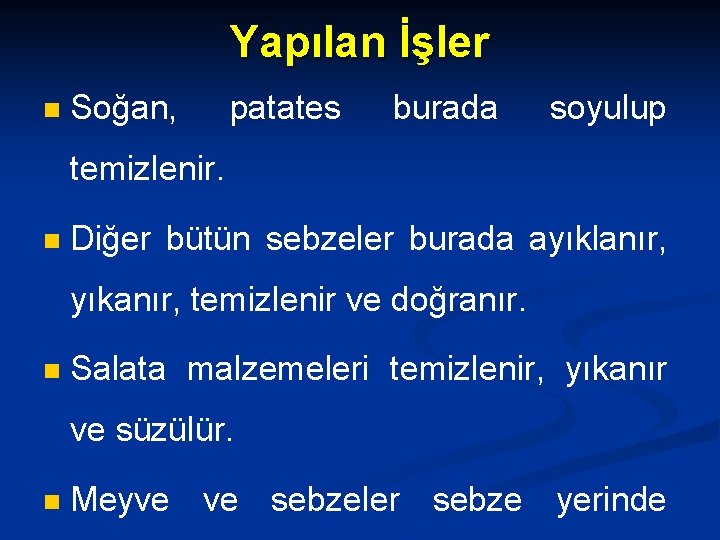 Yapılan İşler

Soğan, patates burada soyulup temizlenir.

Diğer bütün sebzeler burada ayıklanır, yıkanır, temizlenir ve doğranır.

Salata malzemeleri temizlenir, yıkanır ve süzülür.

Meyve ve sebzeler sebze yerinde